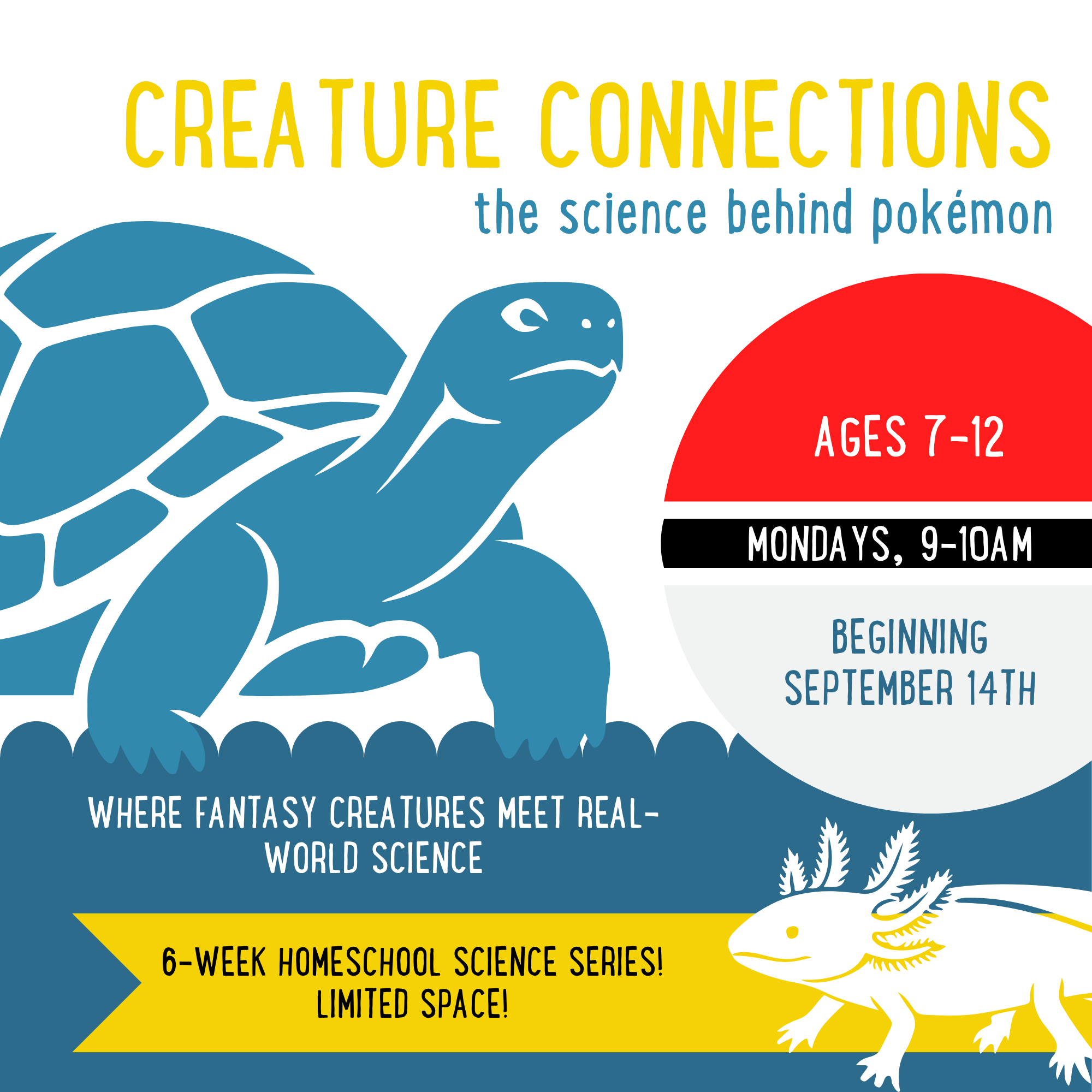 CREATURE CONNECTIONS
the science behind pokémon

AGES 7-12

MONDAYS, 9-10AM

BEGINNING SEPTEMBER 14TH

WHERE FANTASY CREATURES MEET REAL-WORLD SCIENCE

6-WEEK HOMESCHOOL SCIENCE SERIES! LIMITED SPACE!